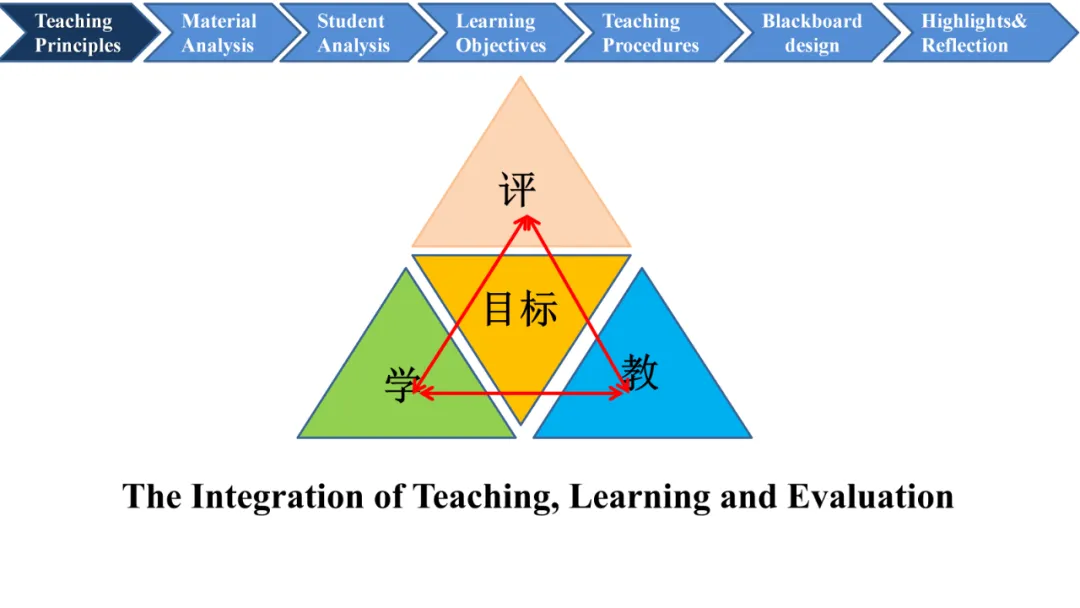 Teaching Principles
Material Analysis
Student Analysis
Learning Objectives
Teaching Procedures
Blackboard design
Highlights& Reflection

评
目标
学
教

The Integration of Teaching, Learning and Evaluation